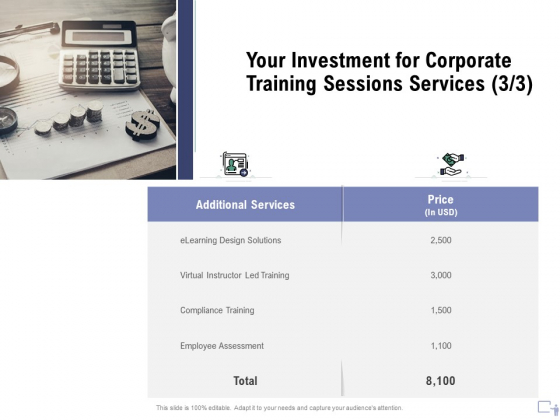 Your Investment for Corporate Training Sessions Services (3/3)

| Additional Services | Price (In USD) |
|---|---|
| eLearning Design Solutions | 2,500 |
| Virtual Instructor Led Training | 3,000 |
| Compliance Training | 1,500 |
| Employee Assessment | 1,100 |
| Total | 8,100 |

This slide is 100% editable. Adapt it to your needs and capture your audience's attention.